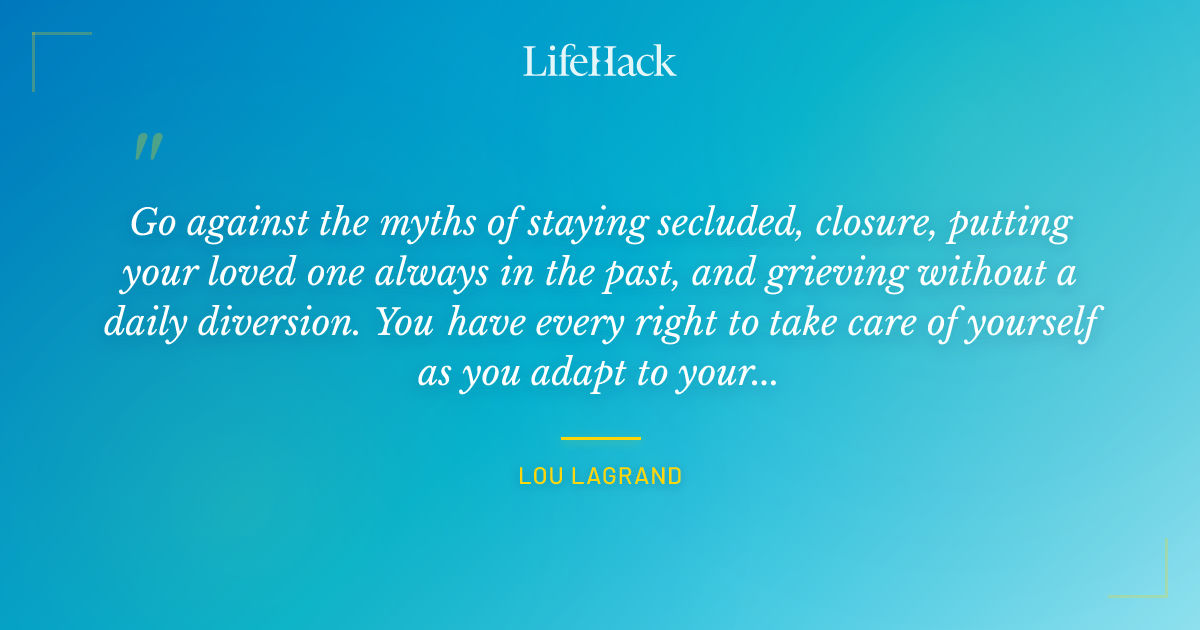 LifeHack

"

Go against the myths of staying secluded, closure, putting your loved one always in the past, and grieving without a daily diversion. You have every right to take care of yourself as you adapt to your...

LOU LAGRAND